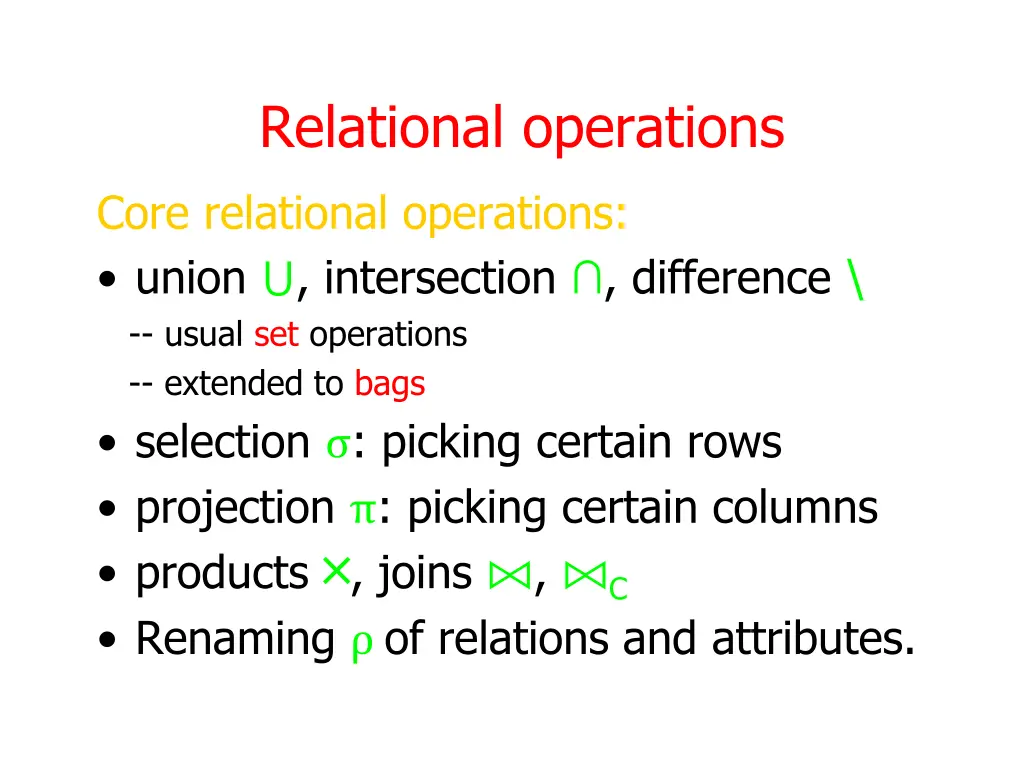 Relational operations

Core relational operations:

• union $\cup$, intersection $\cap$, difference $\setminus$

-- usual set operations

-- extended to bags

• selection $\sigma$: picking certain rows

• projection $\pi$: picking certain columns

• products $\times$, joins $\bowtie$, $\bowtie_C$

• Renaming $\rho$ of relations and attributes.